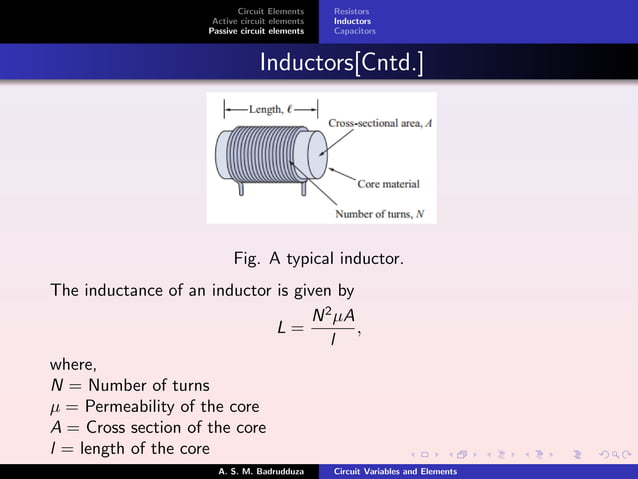 Circuit Elements
Active circuit elements
Passive circuit elements

Resistors
Inductors
Capacitors

Inductors[Cntd.]

Length, $\ell$
Cross-sectional area, $A$
Core material
Number of turns, $N$

Fig. A typical inductor.

The inductance of an inductor is given by

$L = \frac{N^2 \mu A}{l},$

where,
$N$ = Number of turns
$\mu$ = Permeability of the core
$A$ = Cross section of the core
$l$ = length of the core

A. S. M. Badrudduza
Circuit Variables and Elements